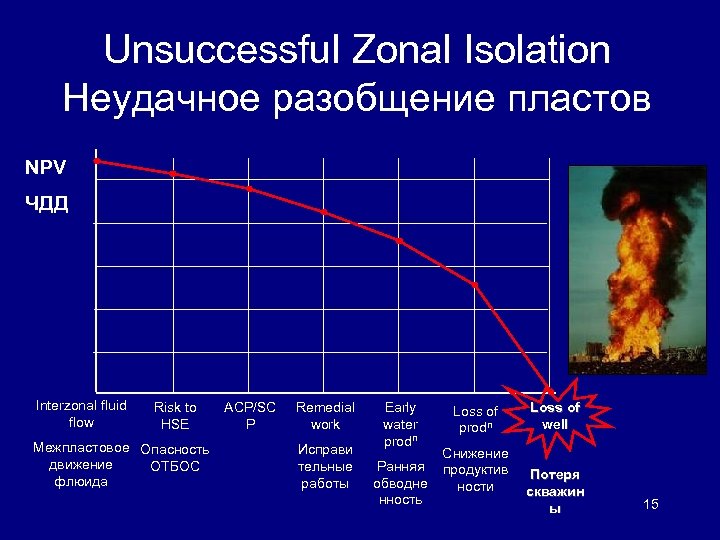 Unsuccessful Zonal Isolation
Неудачное разобщение пластов

NPV
ЧДД

Interzonal fluid flow
Межпластовое движение флюида

Risk to HSE
Опасность ОТБОС

ACP/SCP

Remedial work
Исправительные работы

Early water prod$^n$
Ранняя обводненность

Loss of prod$^n$
Снижение продуктивности

Loss of well
Потеря скважины

15